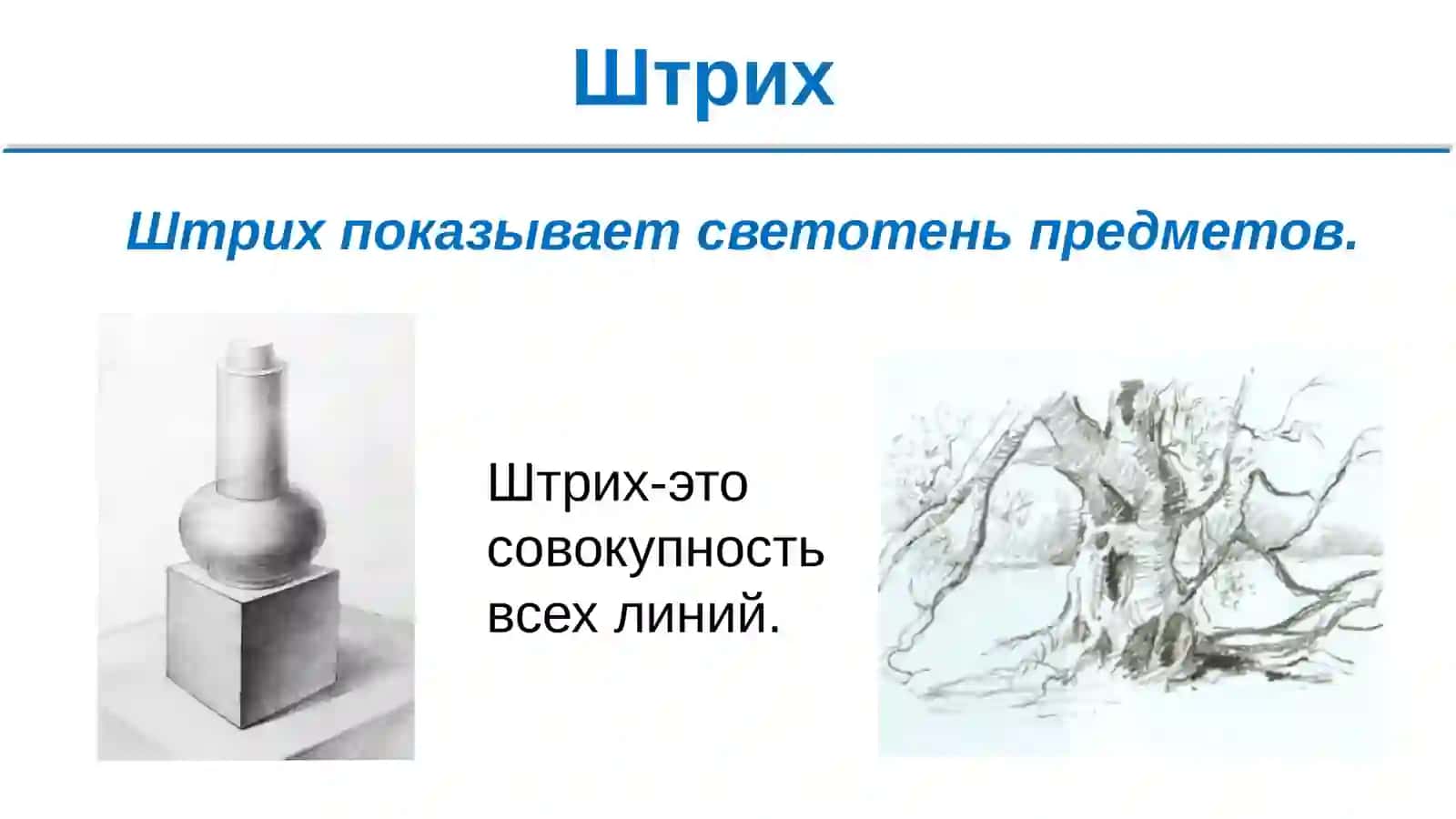 Штрих

Штрих показывает светотень предметов.

Штрих-это совокупность всех линий.